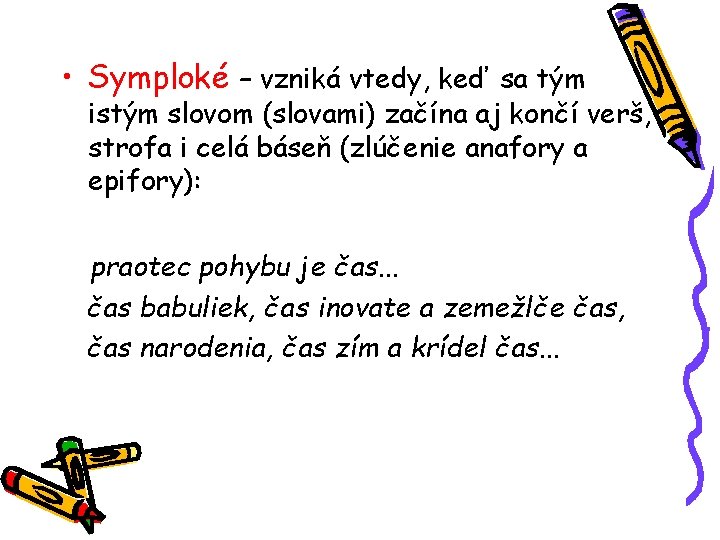 • Symploké – vzniká vtedy, keď sa tým istým slovom (slovami) začína aj končí verš, strofa i celá báseň (zlúčenie anafory a epifory):

praotec pohybu je čas...
čas babuliek, čas inovate a zemežlče čas,
čas narodenia, čas zím a krídel čas...